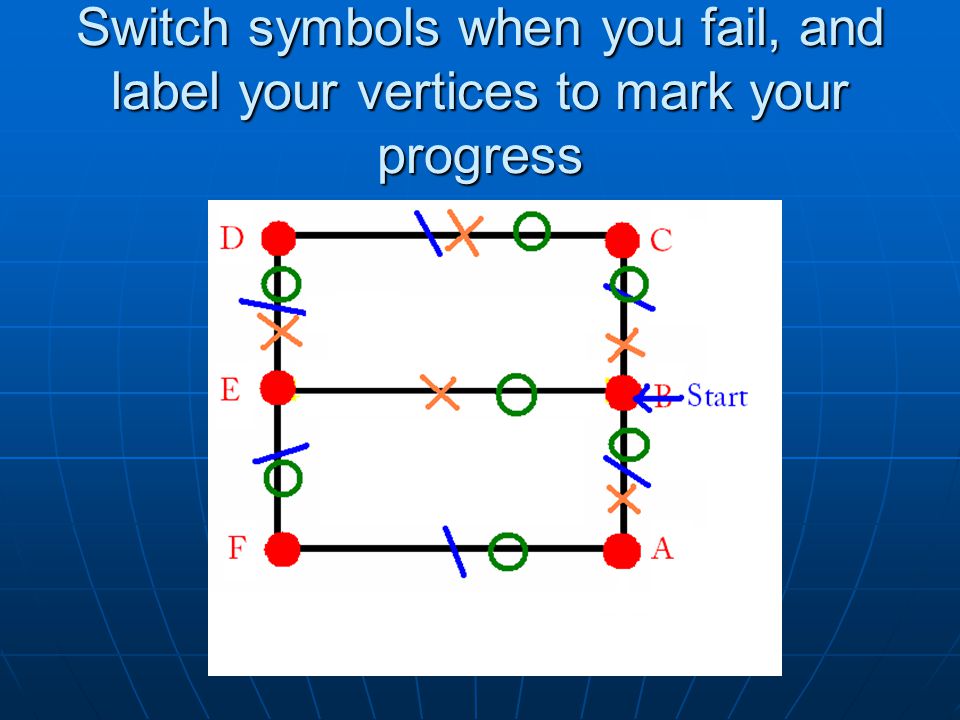 Switch symbols when you fail, and label your vertices to mark your progress

D

C

E

B

Start

F

A